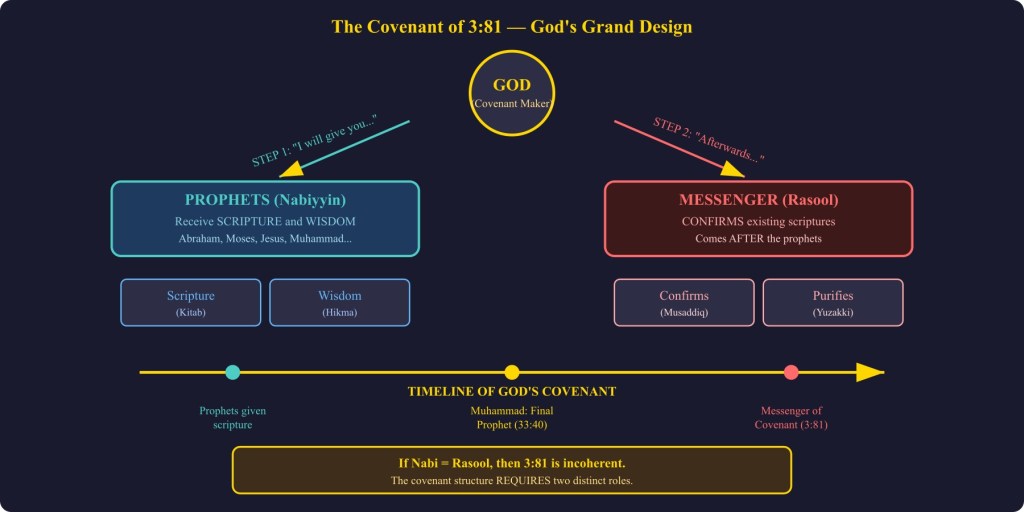 The Covenant of 3:81 — God's Grand Design

GOD
(Covenant Maker)

STEP 1: "I will give you..."

STEP 2: "Afterwards..."

PROPHETS (Nabiyyin)
Receive SCRIPTURE and WISDOM
Abraham, Moses, Jesus, Muhammad...

MESSENGER (Rasool)
CONFIRMS existing scriptures
Comes AFTER the prophets

Scripture
(Kitab)

Wisdom
(Hikma)

Confirms
(Musaddiq)

Purifies
(Yuzakki)

TIMELINE OF GOD'S COVENANT

Prophets given scripture

Muhammad: Final Prophet (33:40)

Messenger of Covenant (3:81)

If Nabi = Rasool, then 3:81 is incoherent.
The covenant structure REQUIRES two distinct roles.